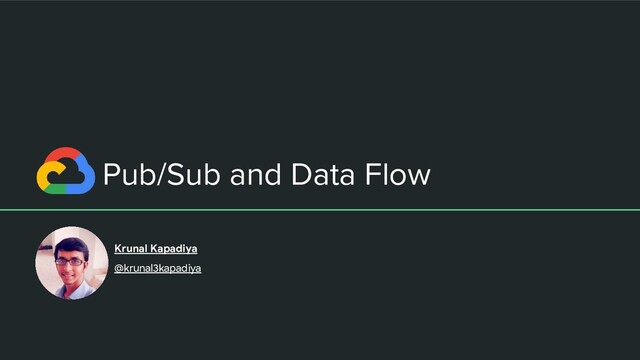 Pub/Sub and Data Flow

Krunal Kapadiya

@krunal3kapadiya